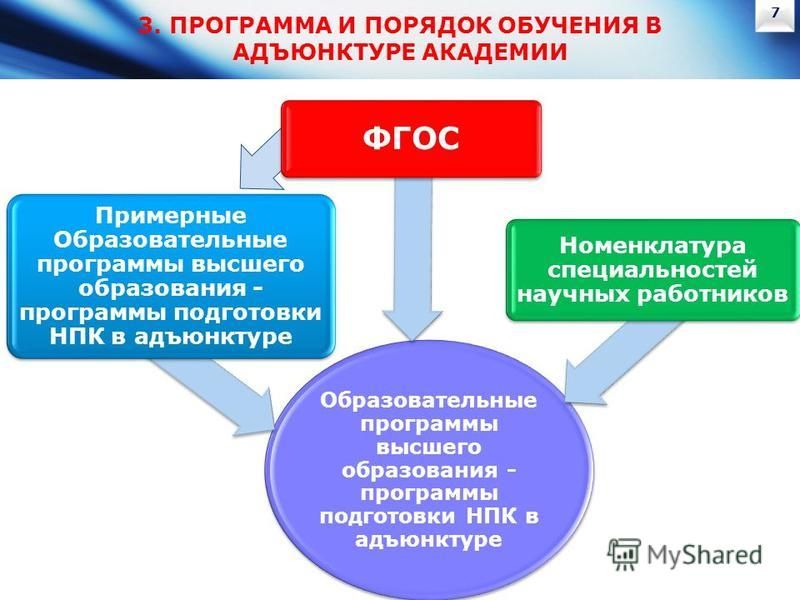 3. ПРОГРАММА И ПОРЯДОК ОБУЧЕНИЯ В АДЪЮНКТУРЕ АКАДЕМИИ

7

ФГОС

Примерные Образовательные программы высшего образования - программы подготовки НПК в адъюнктуре

Номенклатура специальностей научных работников

Образовательные программы высшего образования - программы подготовки НПК в адъюнктуре

MyShared